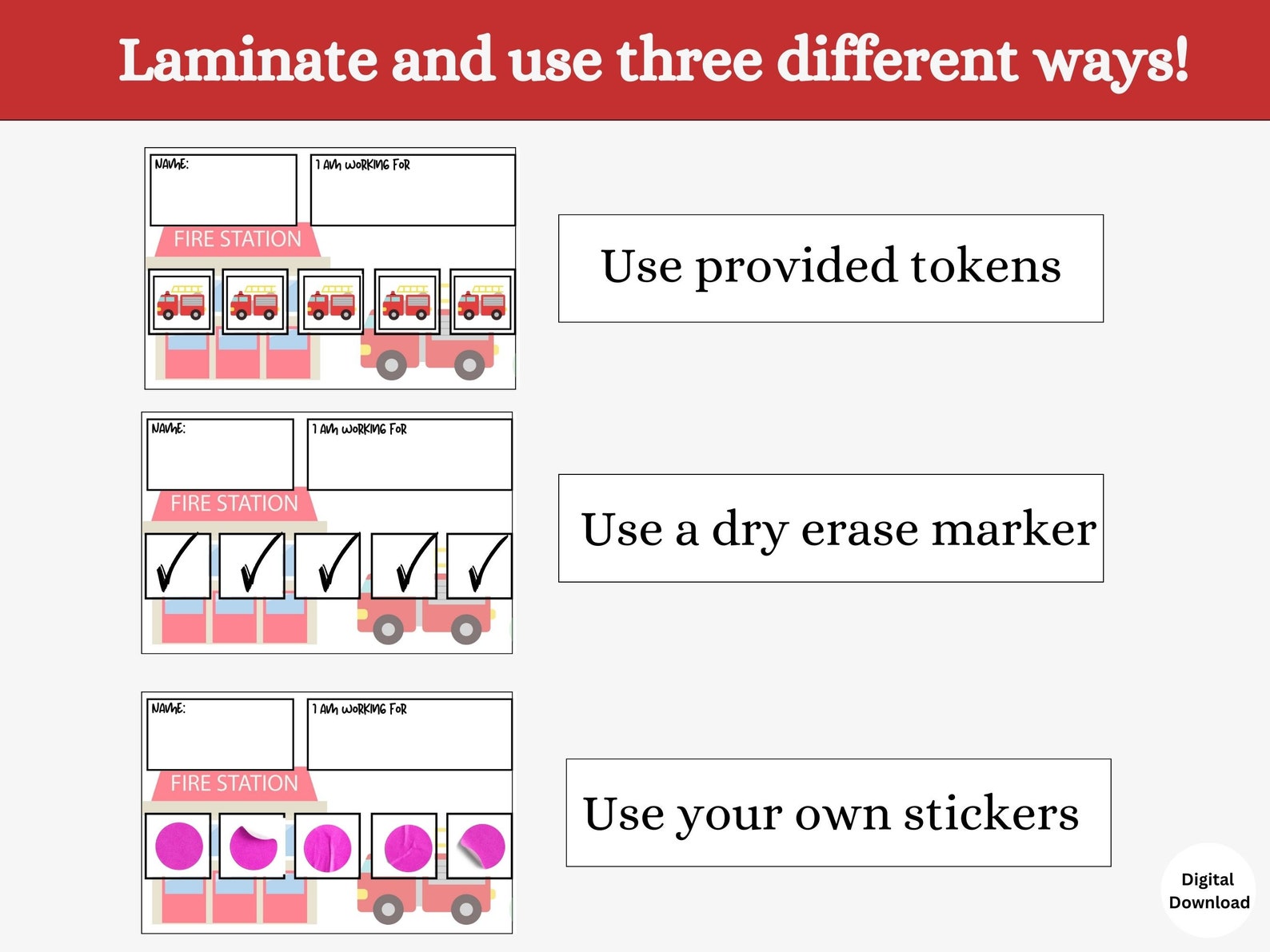 Laminate and use three different ways!

NAME:

I AM WORKING FOR

FIRE STATION

Use provided tokens

NAME:

I AM WORKING FOR

FIRE STATION

Use a dry erase marker

NAME:

I AM WORKING FOR

FIRE STATION

Use your own stickers

Digital Download